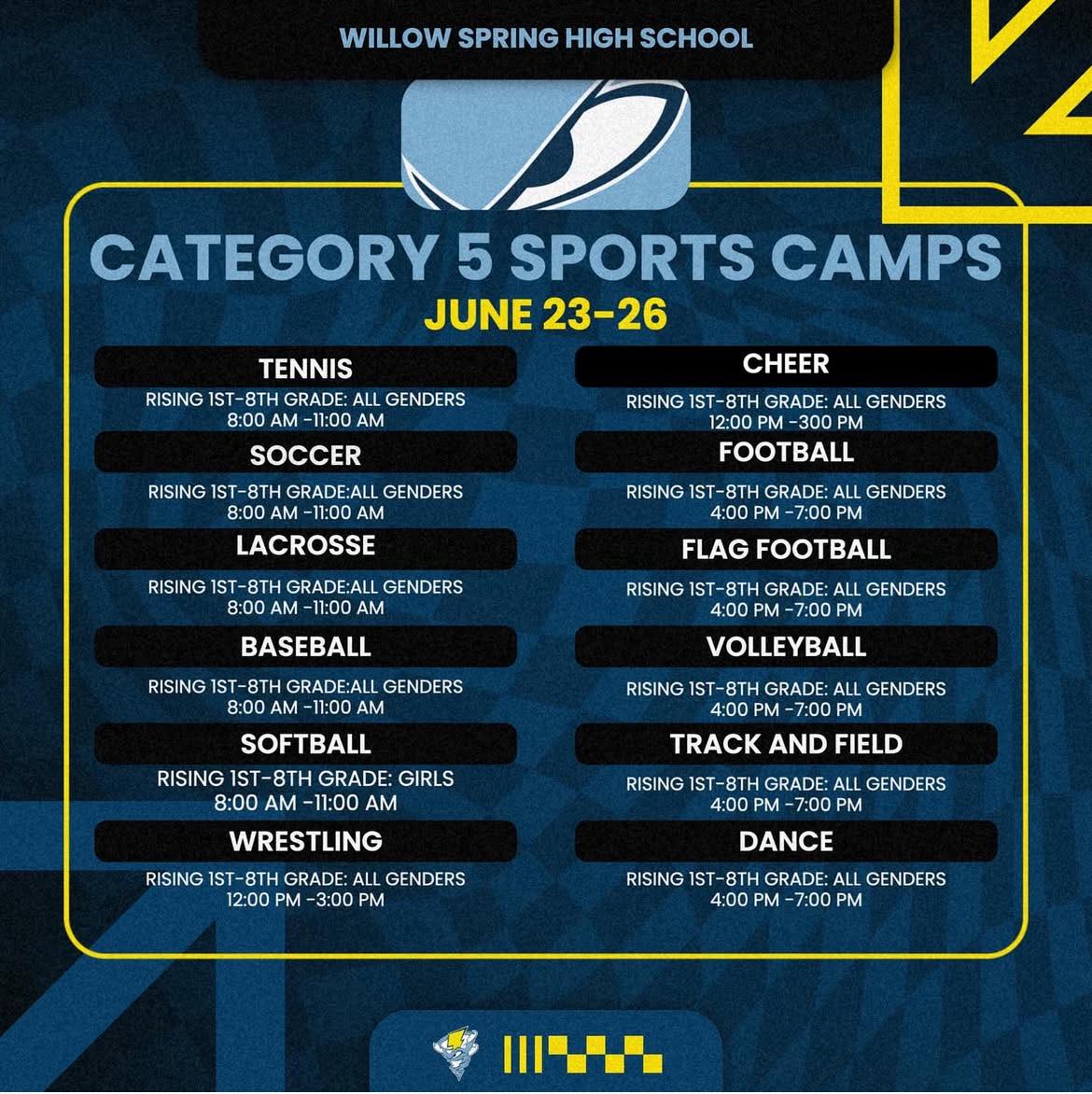 WILLOW SPRING HIGH SCHOOL

CATEGORY 5 SPORTS CAMPS

JUNE 23-26

TENNIS
RISING 1ST-8TH GRADE: ALL GENDERS
8:00 AM -11:00 AM

SOCCER
RISING 1ST-8TH GRADE:ALL GENDERS
8:00 AM -11:00 AM

LACROSSE
RISING 1ST-8TH GRADE:ALL GENDERS
8:00 AM -11:00 AM

BASEBALL
RISING 1ST-8TH GRADE:ALL GENDERS
8:00 AM -11:00 AM

SOFTBALL
RISING 1ST-8TH GRADE: GIRLS
8:00 AM -11:00 AM

WRESTLING
RISING 1ST-8TH GRADE: ALL GENDERS
12:00 PM -3:00 PM

CHEER
RISING 1ST-8TH GRADE: ALL GENDERS
12:00 PM -300 PM

FOOTBALL
RISING 1ST-8TH GRADE: ALL GENDERS
4:00 PM -7:00 PM

FLAG FOOTBALL
RISING 1ST-8TH GRADE: ALL GENDERS
4:00 PM -7:00 PM

VOLLEYBALL
RISING 1ST-8TH GRADE: ALL GENDERS
4:00 PM -7:00 PM

TRACK AND FIELD
RISING 1ST-8TH GRADE: ALL GENDERS
4:00 PM -7:00 PM

DANCE
RISING 1ST-8TH GRADE: ALL GENDERS
4:00 PM -7:00 PM